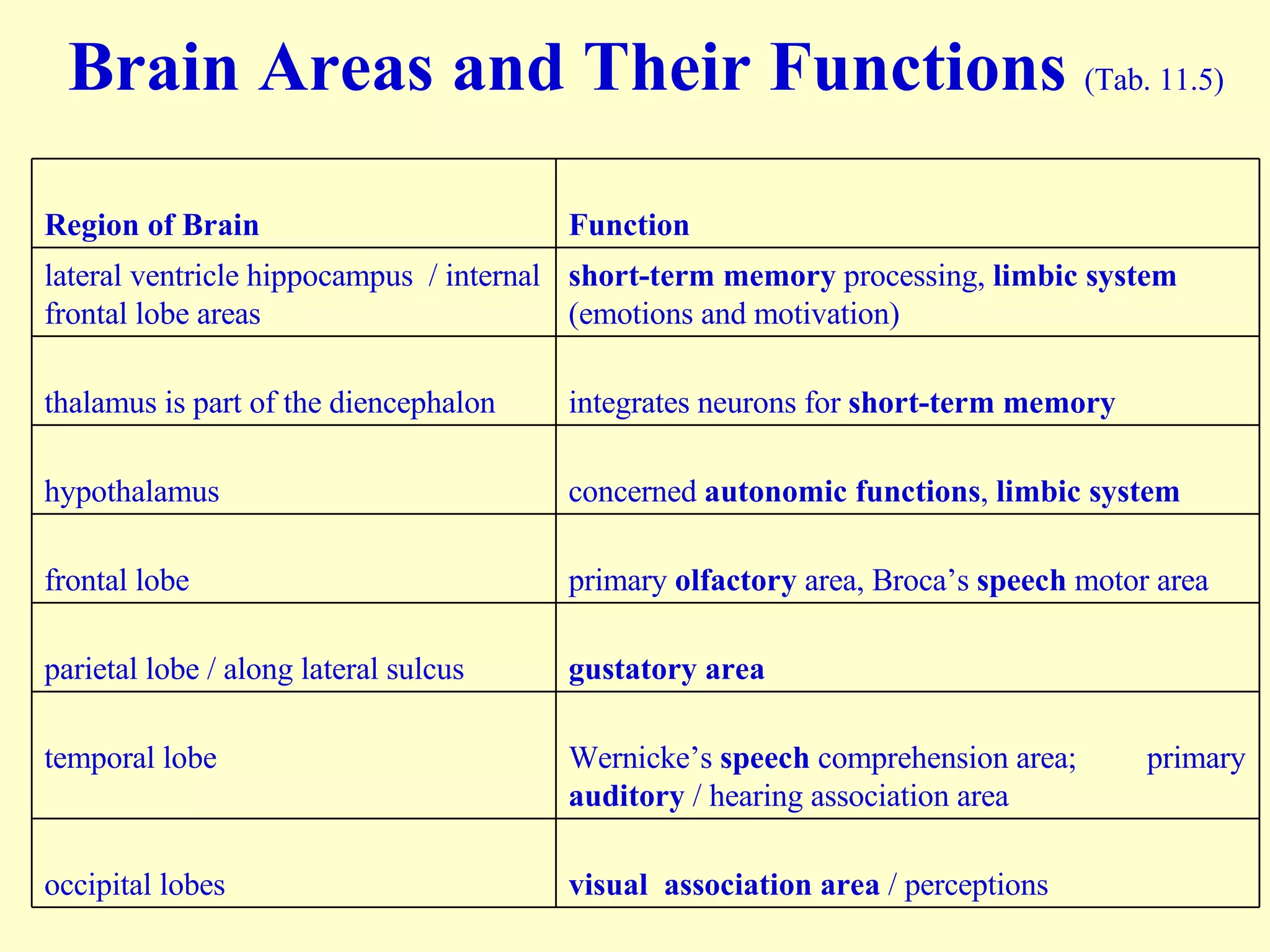 Brain Areas and Their Functions (Tab. 11.5)

| Region of Brain | Function |
|---|---|
| lateral ventricle hippocampus / internal frontal lobe areas | short-term memory processing, limbic system (emotions and motivation) |
| thalamus is part of the diencephalon | integrates neurons for short-term memory |
| hypothalamus | concerned autonomic functions, limbic system |
| frontal lobe | primary olfactory area, Broca's speech motor area |
| parietal lobe / along lateral sulcus | gustatory area |
| temporal lobe | Wernicke's speech comprehension area; primary auditory / hearing association area |
| occipital lobes | visual association area / perceptions |